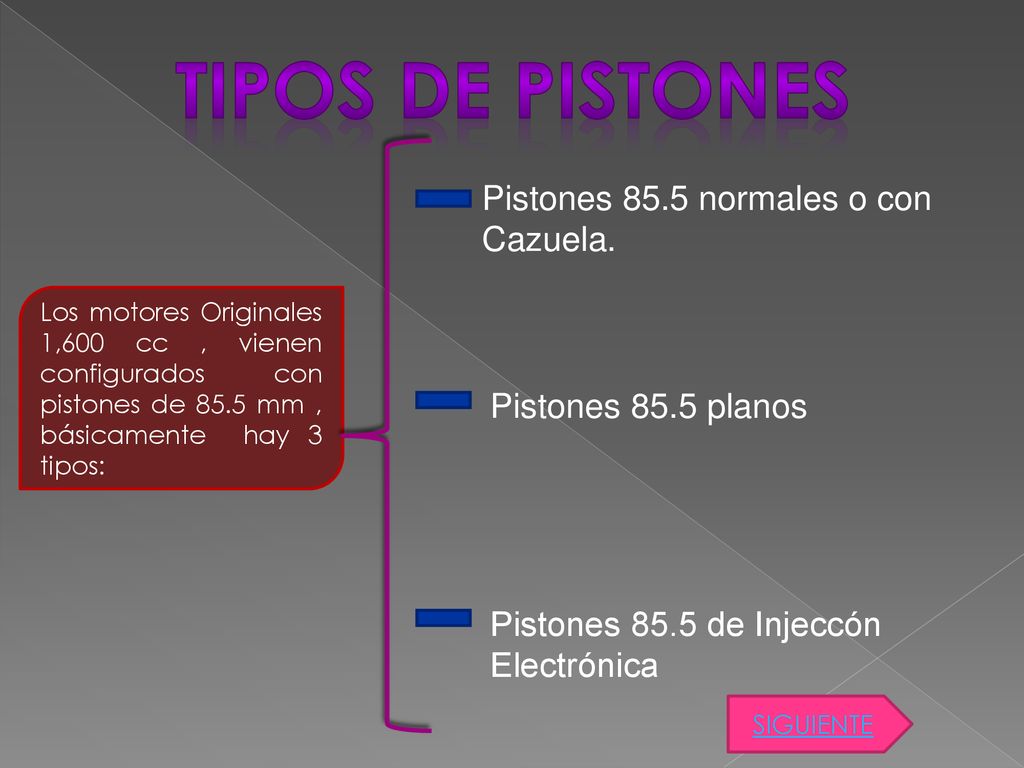 TIPOS DE PISTONES

Los motores Originales 1,600 cc , vienen configurados con pistones de 85.5 mm , básicamente hay 3 tipos:

Pistones 85.5 normales o con Cazuela.

Pistones 85.5 planos

Pistones 85.5 de Injeccón Electrónica

SIGUIENTE